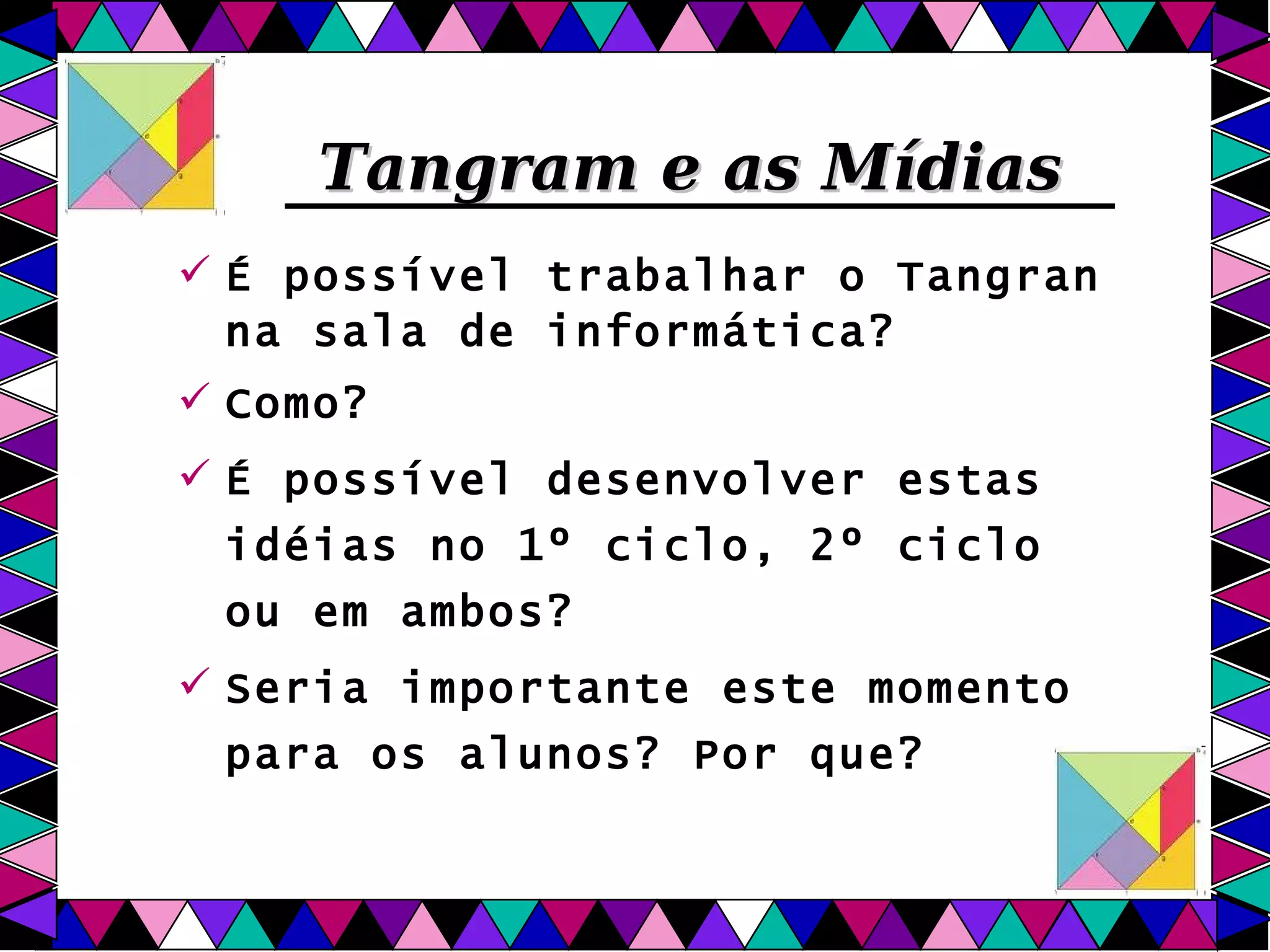 Tangram e as Mídias

✓ É possível trabalhar o Tangran na sala de informática?

✓ Como?

✓ É possível desenvolver estas idéias no 1º ciclo, 2º ciclo ou em ambos?

✓ Seria importante este momento para os alunos? Por que?